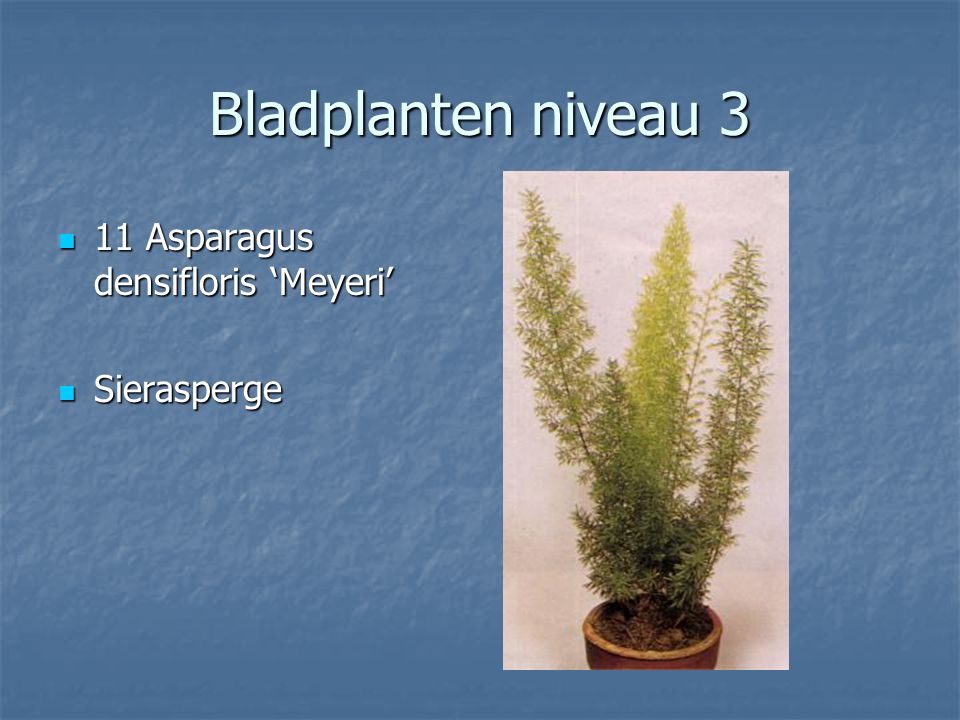 Bladplanten niveau 3

11 Asparagus densifloris ‘Meyeri’

Sierasperge